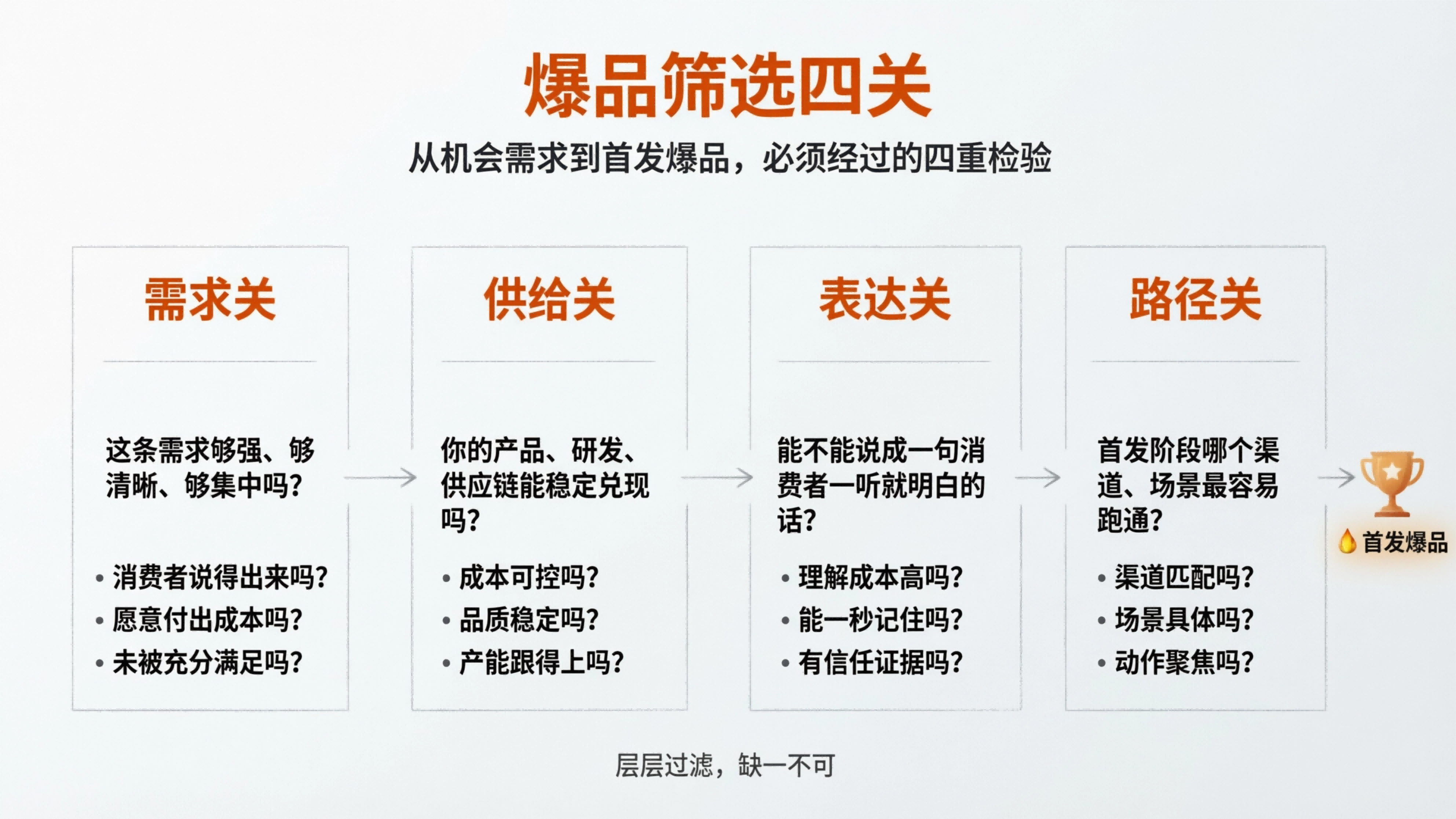 爆品筛选四关

从机会需求到首发爆品，必须经过的四重检验

需求关

这条需求够强、够清晰、够集中吗？

• 消费者说得出来吗？
• 愿意付出成本吗？
• 未被充分满足吗？

供给关

你的产品、研发、供应链能稳定兑现吗？

• 成本可控吗？
• 品质稳定吗？
• 产能跟得上吗？

表达关

能不能说成一句消费者一听就明白的话？

• 理解成本高吗？
• 能一秒记住吗？
• 有信任证据吗？

路径关

首发阶段哪个渠道、场景最容易跑通？

• 渠道匹配吗？
• 场景具体吗？
• 动作聚焦吗？

首发爆品

层层过滤，缺一不可